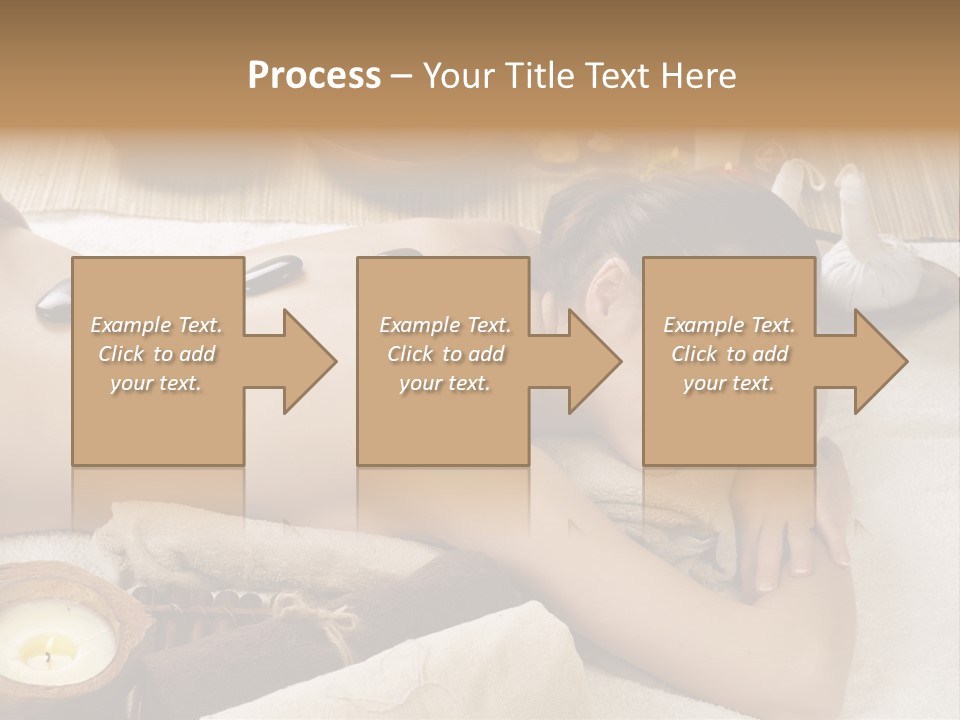 Process – Your Title Text Here

Example Text. Click to add your text.

Example Text. Click to add your text.

Example Text. Click to add your text.